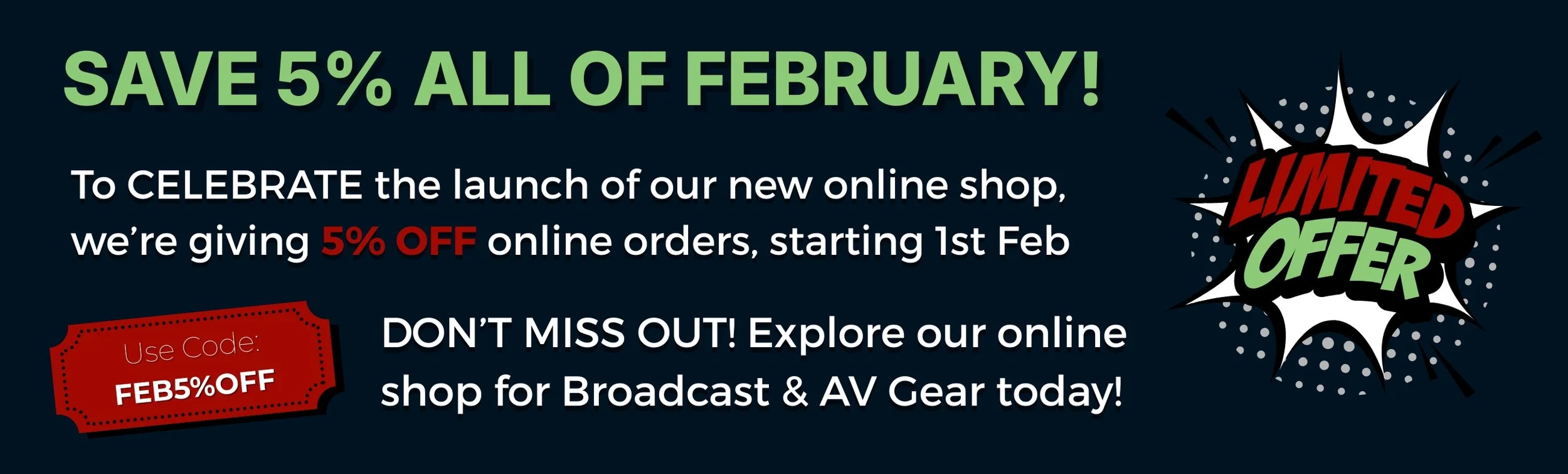 SAVE 5% ALL OF FEBRUARY!

To CELEBRATE the launch of our new online shop, we're giving 5% OFF online orders, starting 1st Feb

Use Code:
FEB5%OFF

DON'T MISS OUT! Explore our online shop for Broadcast & AV Gear today!

LIMITED OFFER